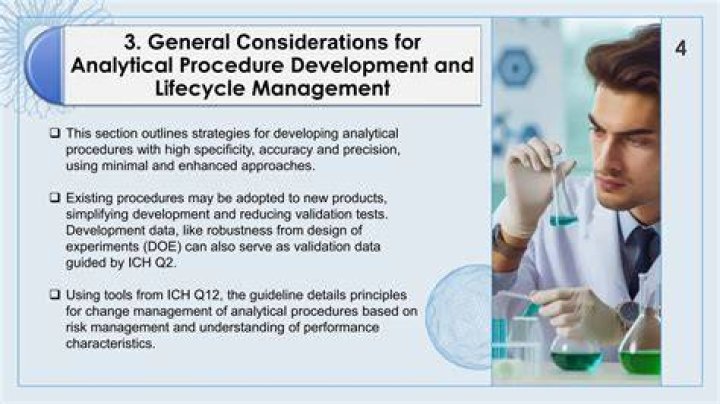 3. General Considerations for Analytical Procedure Development and Lifecycle Management

4

❑ This section outlines strategies for developing analytical procedures with high specificity, accuracy and precision, using minimal and enhanced approaches.

❑ Existing procedures may be adopted to new products, simplifying development and reducing validation tests. Development data, like robustness from design of experiments (DOE) can also serve as validation data guided by ICH Q2.

❑ Using tools from ICH Q12, the guideline details principles for change management of analytical procedures based on risk management and understanding of performance characteristics.